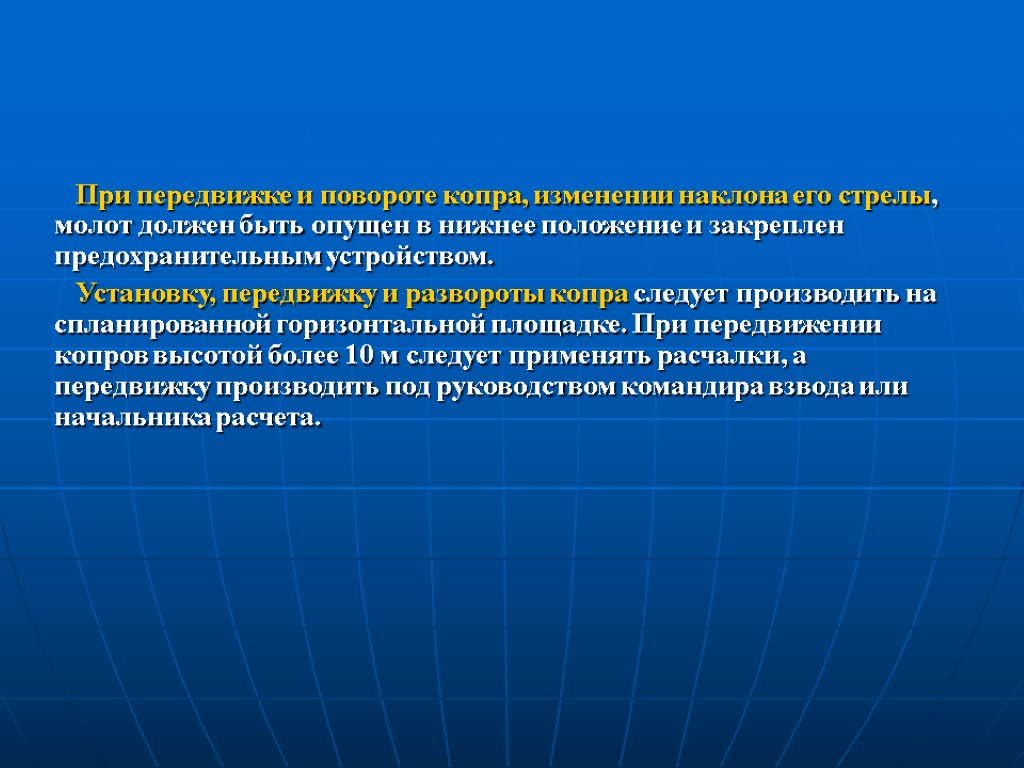 При передвижке и повороте копра, изменении наклона его стрелы, молот должен быть опущен в нижнее положение и закреплен предохранительным устройством.

Установку, передвижку и развороты копра следует производить на спланированной горизонтальной площадке. При передвижении копров высотой более 10 м следует применять расчалки, а передвижку производить под руководством командира взвода или начальника расчета.